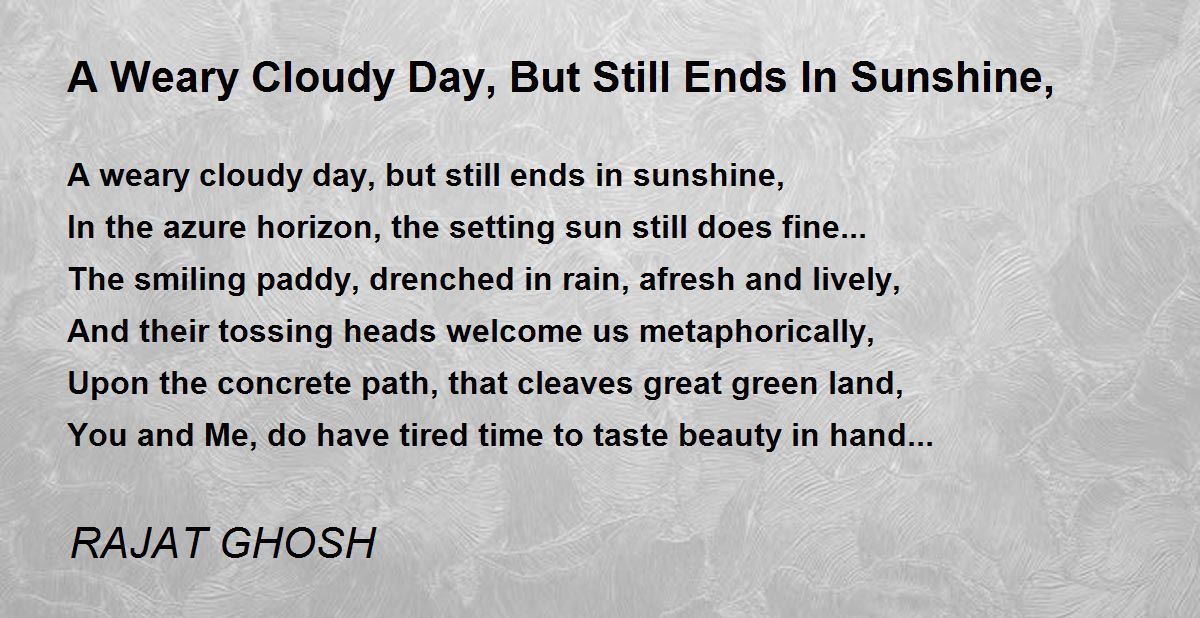 A Weary Cloudy Day, But Still Ends In Sunshine,

A weary cloudy day, but still ends in sunshine,
In the azure horizon, the setting sun still does fine...
The smiling paddy, drenched in rain, afresh and lively,
And their tossing heads welcome us metaphorically,
Upon the concrete path, that cleaves great green land,
You and Me, do have tired time to taste beauty in hand...

RAJAT GHOSH